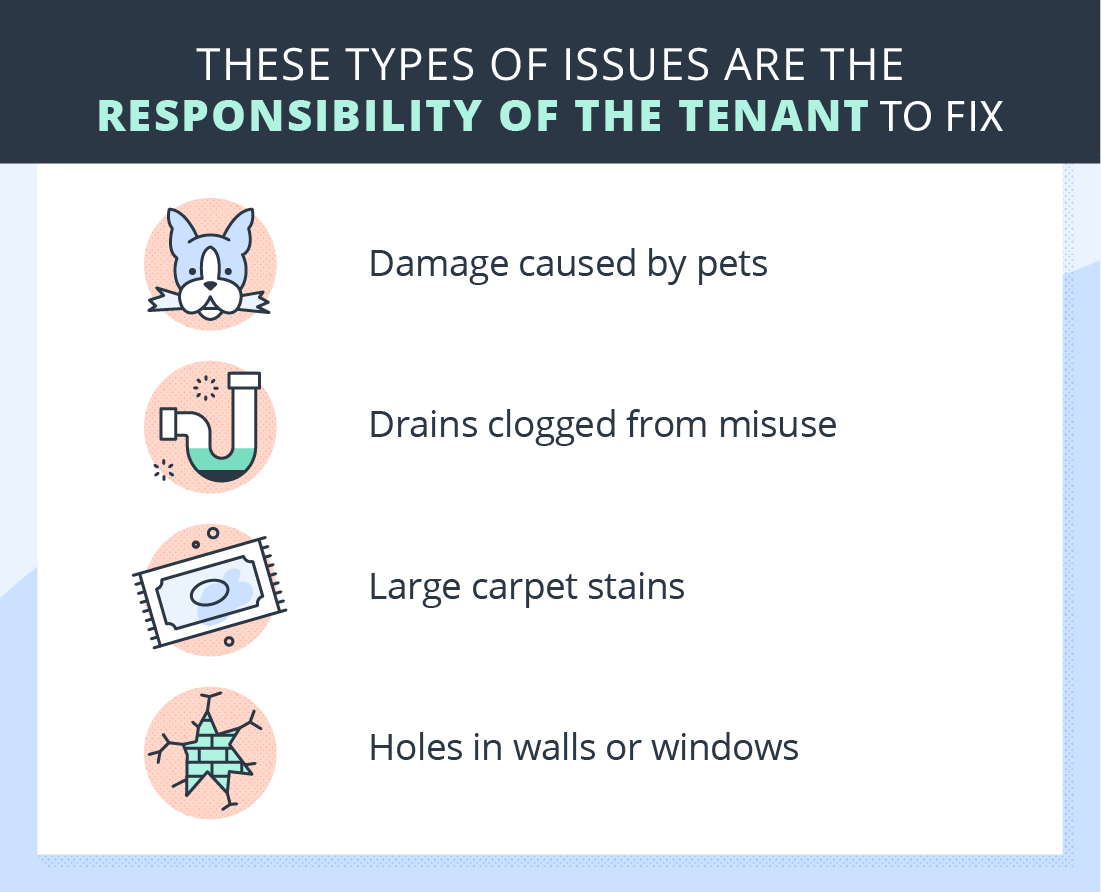 THESE TYPES OF ISSUES ARE THE RESPONSIBILITY OF THE TENANT TO FIX

Damage caused by pets

Drains clogged from misuse

Large carpet stains

Holes in walls or windows